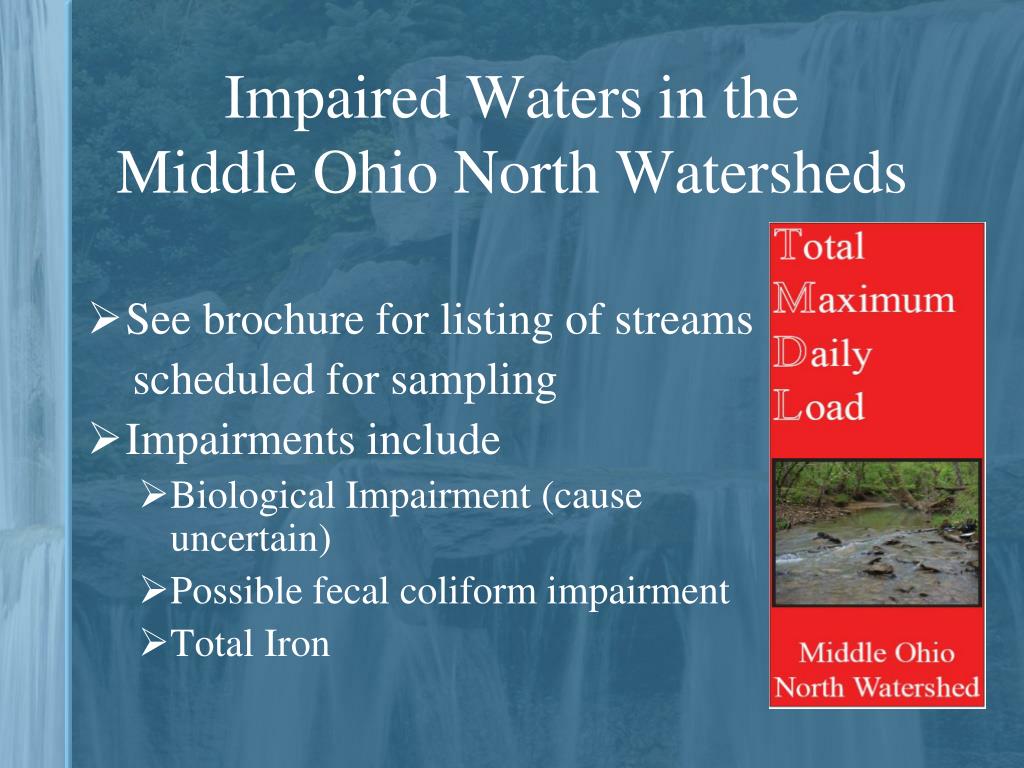 Impaired Waters in the Middle Ohio North Watersheds

➢See brochure for listing of streams scheduled for sampling

➢Impairments include

➢Biological Impairment (cause uncertain)

➢Possible fecal coliform impairment

➢Total Iron

Total
Maximum
Daily
Load

Middle Ohio North Watershed